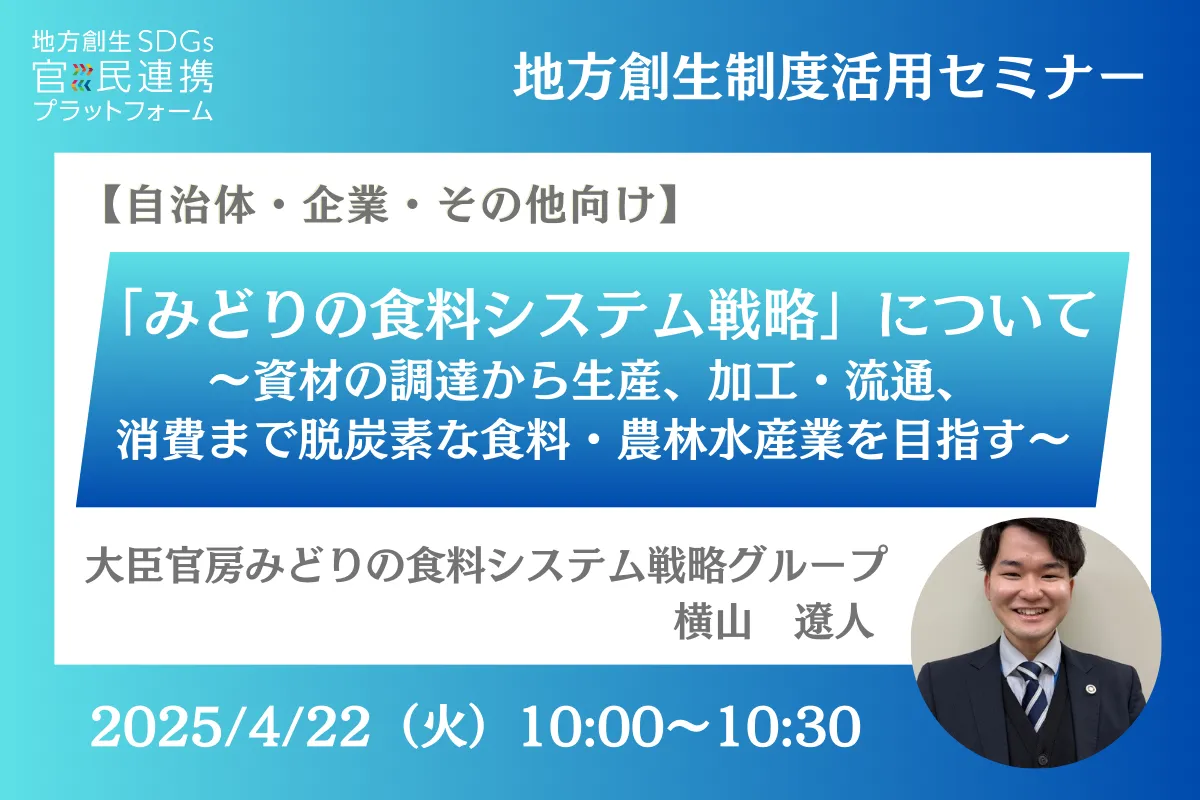 地方創生SDGs
官民連携
プラットフォーム

地方創生制度活用セミナー

【自治体・企業・その他向け】

「みどりの食料システム戦略」について
～資材の調達から生産、加工・流通、
消費まで脱炭素な食料・農林水産業を目指す～

大臣官房みどりの食料システム戦略グループ
横山　遼人

2025/4/22（火）10:00～10:30